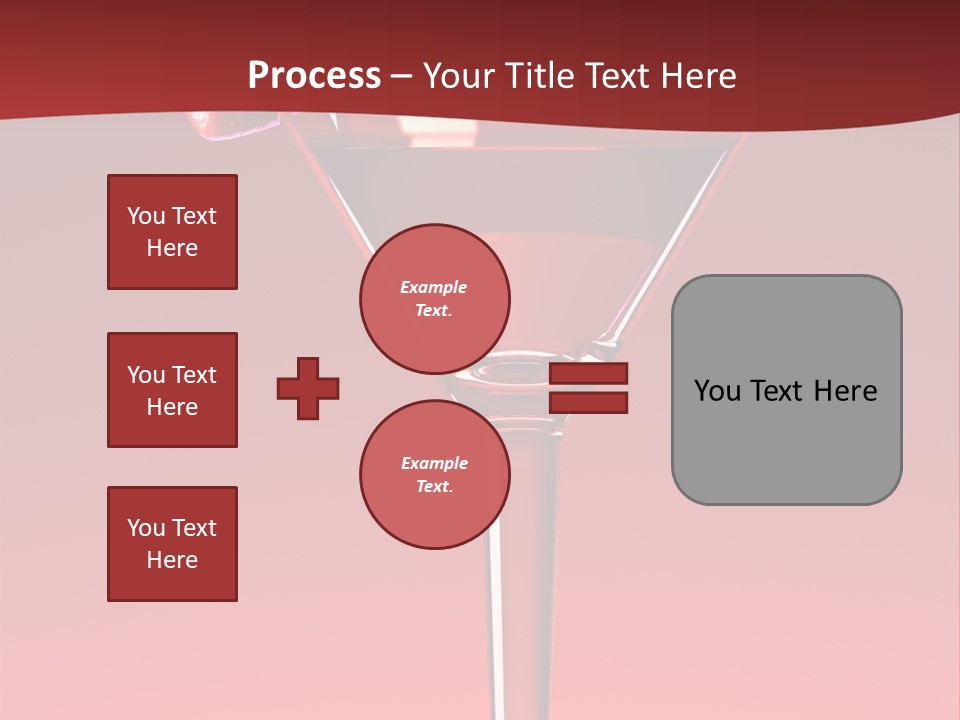 Process – Your Title Text Here

You Text Here

You Text Here

You Text Here

Example Text.

Example Text.

You Text Here